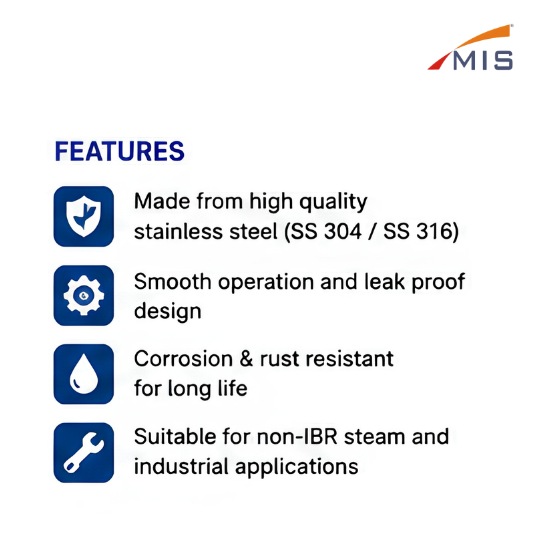 MIS

FEATURES

Made from high quality stainless steel (SS 304 / SS 316)

Smooth operation and leak proof design

Corrosion & rust resistant for long life

Suitable for non-IBR steam and industrial applications